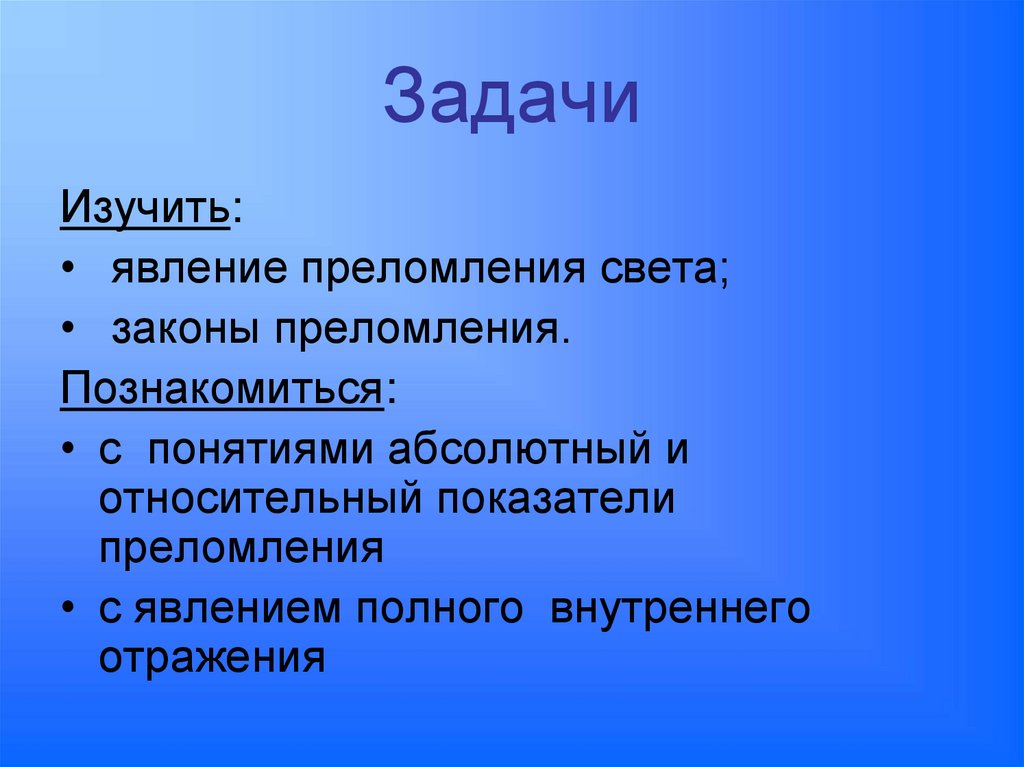 Задачи

Изучить:

• явление преломления света;
• законы преломления.

Познакомиться:

• с понятиями абсолютный и относительный показатели преломления
• с явлением полного внутреннего отражения